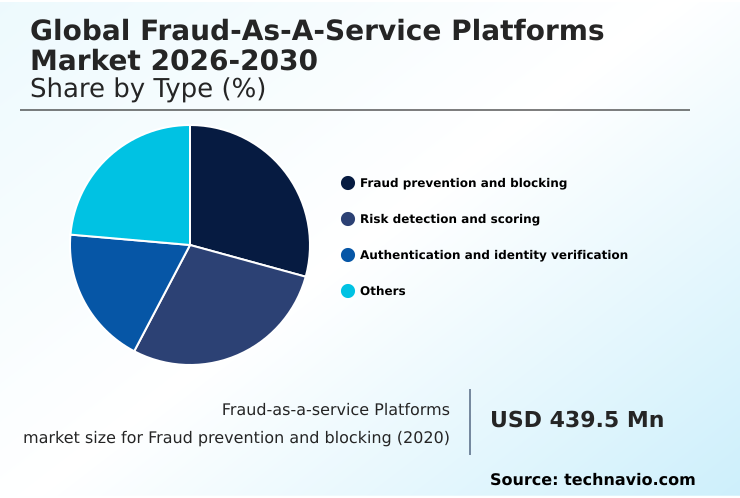 Global Fraud-As-A-Service Platforms Market 2026-2030
Share by Type (%)

Fraud prevention and blocking
Risk detection and scoring
Authentication and identity verification
Others

Fraud-as-a-service Platforms market size for Fraud prevention and blocking (2020)

USD 439.5 Mn

Source: technavio.com